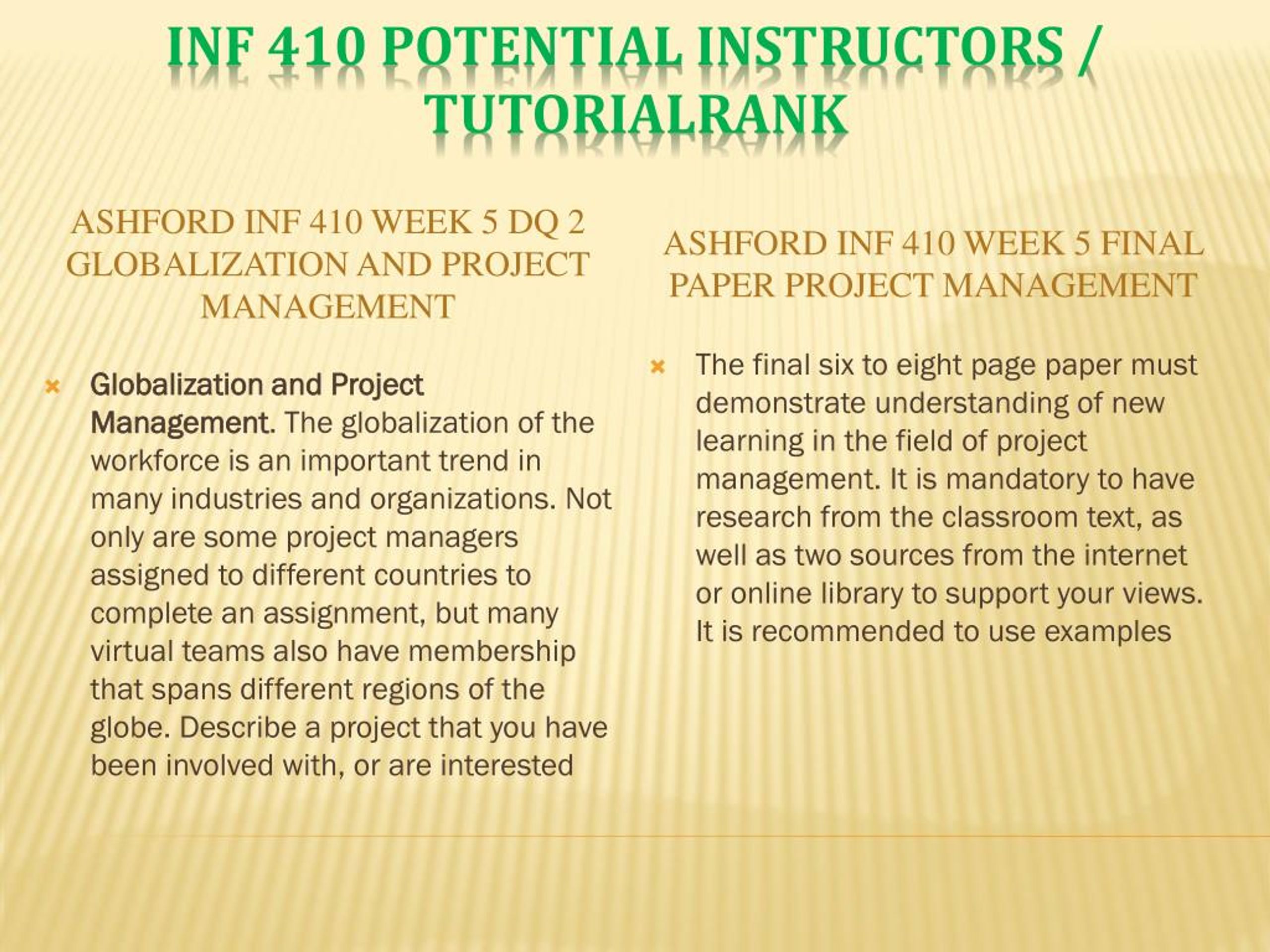 INF 410 POTENTIAL INSTRUCTORS / TUTORIALRANK

ASHFORD INF 410 WEEK 5 DQ 2 GLOBALIZATION AND PROJECT MANAGEMENT

Globalization and Project Management. The globalization of the workforce is an important trend in many industries and organizations. Not only are some project managers assigned to different countries to complete an assignment, but many virtual teams also have membership that spans different regions of the globe. Describe a project that you have been involved with, or are interested

ASHFORD INF 410 WEEK 5 FINAL PAPER PROJECT MANAGEMENT

The final six to eight page paper must demonstrate understanding of new learning in the field of project management. It is mandatory to have research from the classroom text, as well as two sources from the internet or online library to support your views. It is recommended to use examples